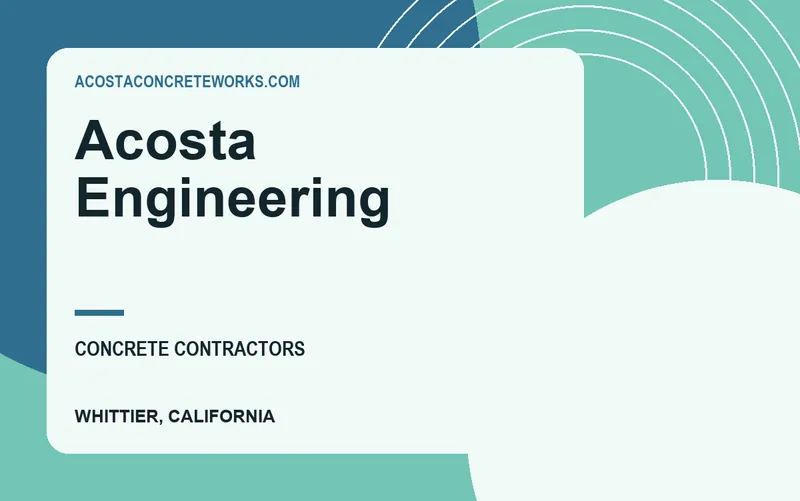 ACOSTACONCRETEWORKS.COM

Acosta Engineering

CONCRETE CONTRACTORS

WHITTIER, CALIFORNIA